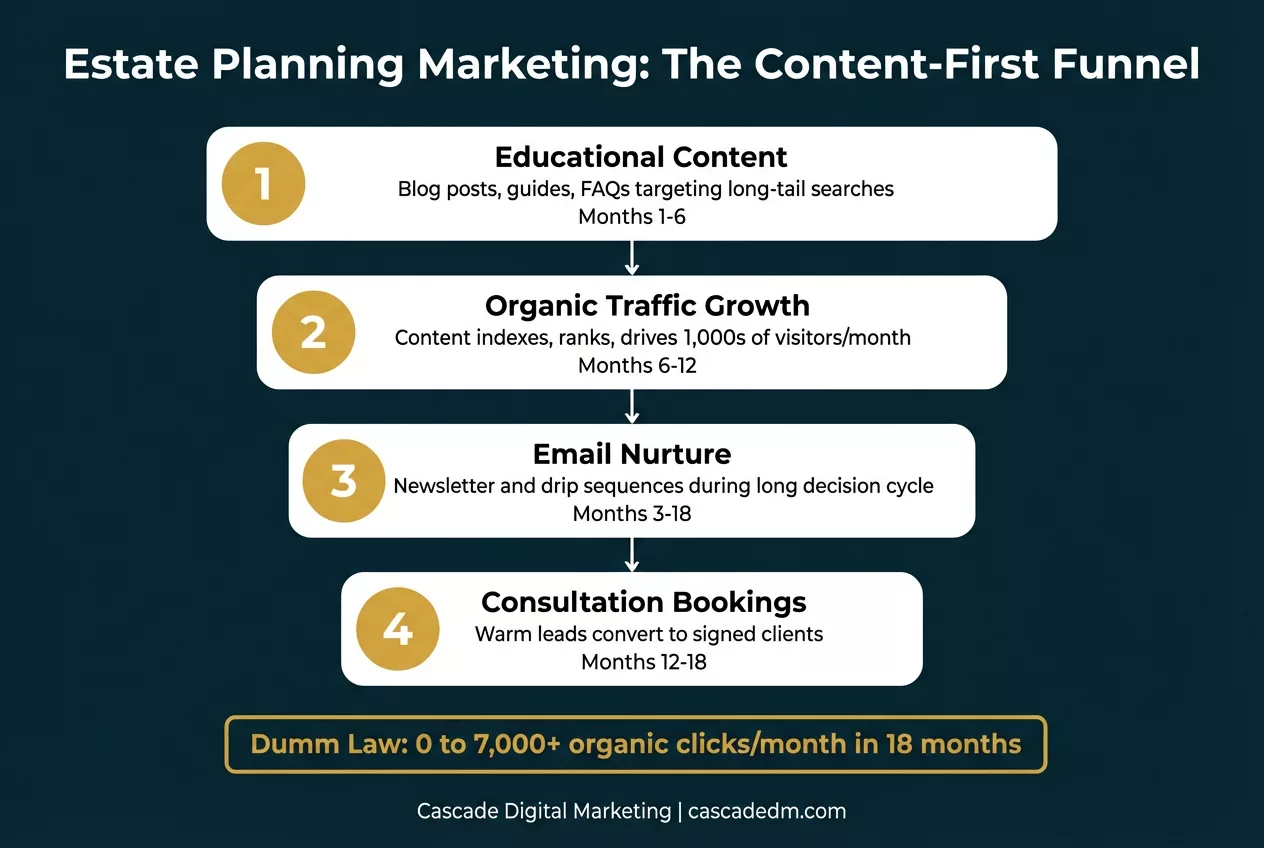 Estate Planning Marketing: The Content-First Funnel

1
Educational Content
Blog posts, guides, FAQs targeting long-tail searches
Months 1-6

2
Organic Traffic Growth
Content indexes, ranks, drives 1,000s of visitors/month
Months 6-12

3
Email Nurture
Newsletter and drip sequences during long decision cycle
Months 3-18

4
Consultation Bookings
Warm leads convert to signed clients
Months 12-18

Dumm Law: 0 to 7,000+ organic clicks/month in 18 months

Cascade Digital Marketing | cascadedm.com